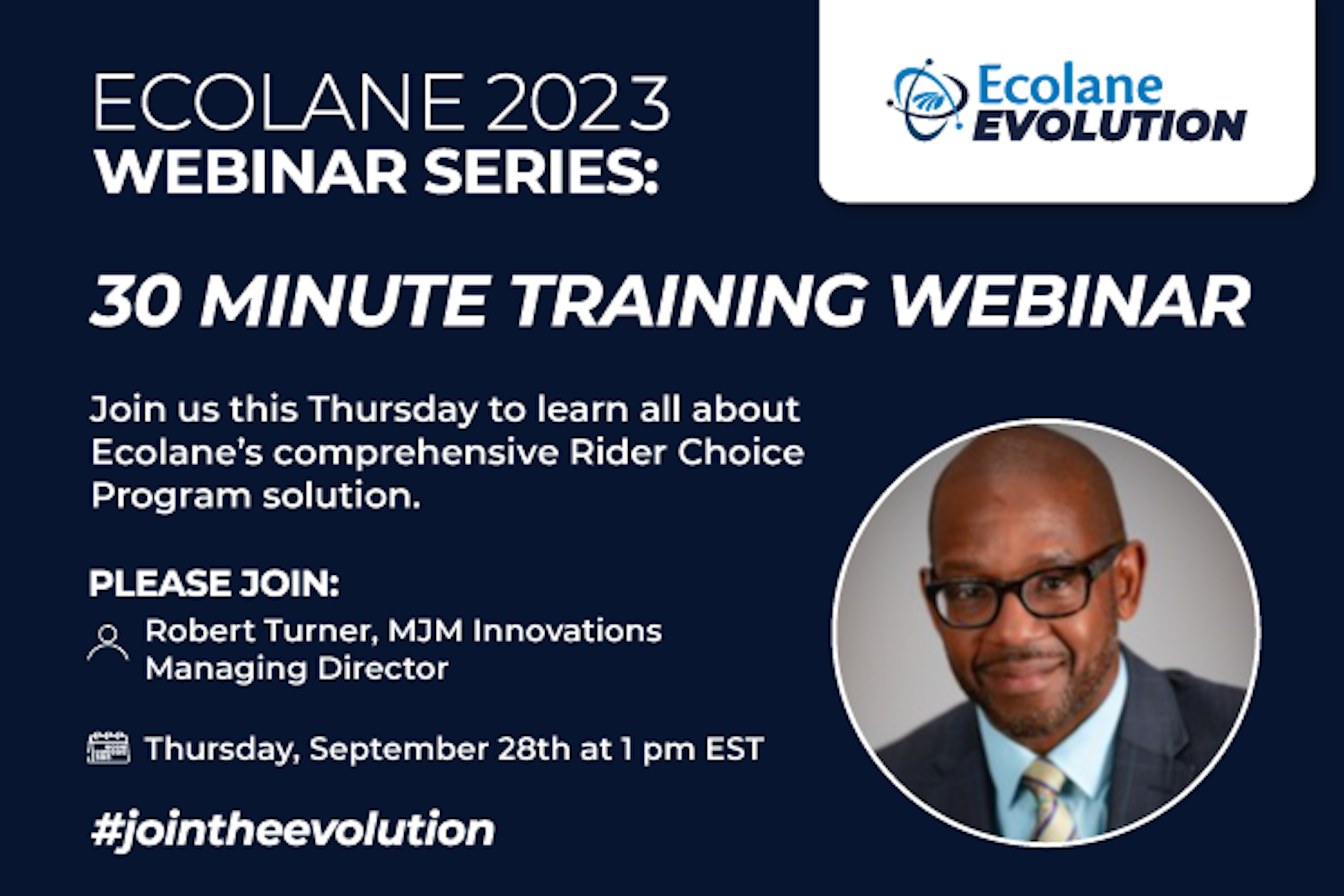 ECOLANE 2023
WEBINAR SERIES:

Ecolane
EVOLUTION

30 MINUTE TRAINING WEBINAR

Join us this Thursday to learn all about Ecolane's comprehensive Rider Choice Program solution.

PLEASE JOIN:

Robert Turner, MJM Innovations Managing Director

Thursday, September 28th at 1 pm EST

#jointheevolution